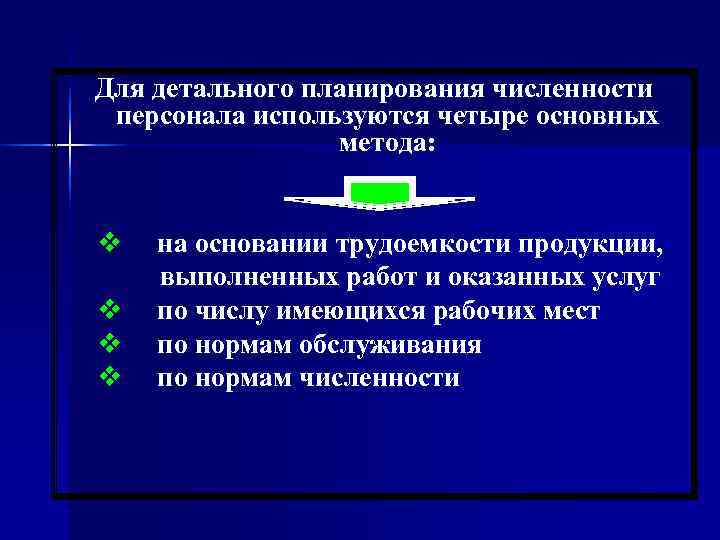 Для детального планирования численности персонала используются четыре основных метода:

❖ на основании трудоемкости продукции, выполненных работ и оказанных услуг
❖ по числу имеющихся рабочих мест
❖ по нормам обслуживания
❖ по нормам численности